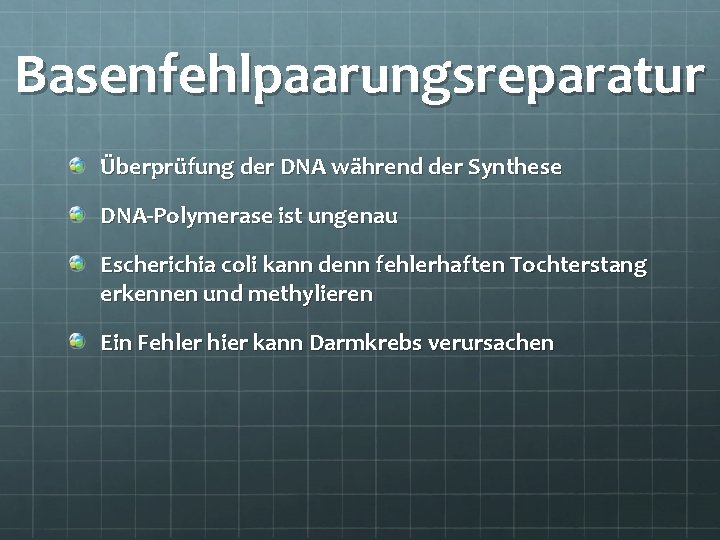 Basenfehlpaarungsreparatur

Überprüfung der DNA während der Synthese

DNA-Polymerase ist ungenau

Escherichia coli kann denn fehlerhaften Tochterstang erkennen und methylieren

Ein Fehler hier kann Darmkrebs verursachen